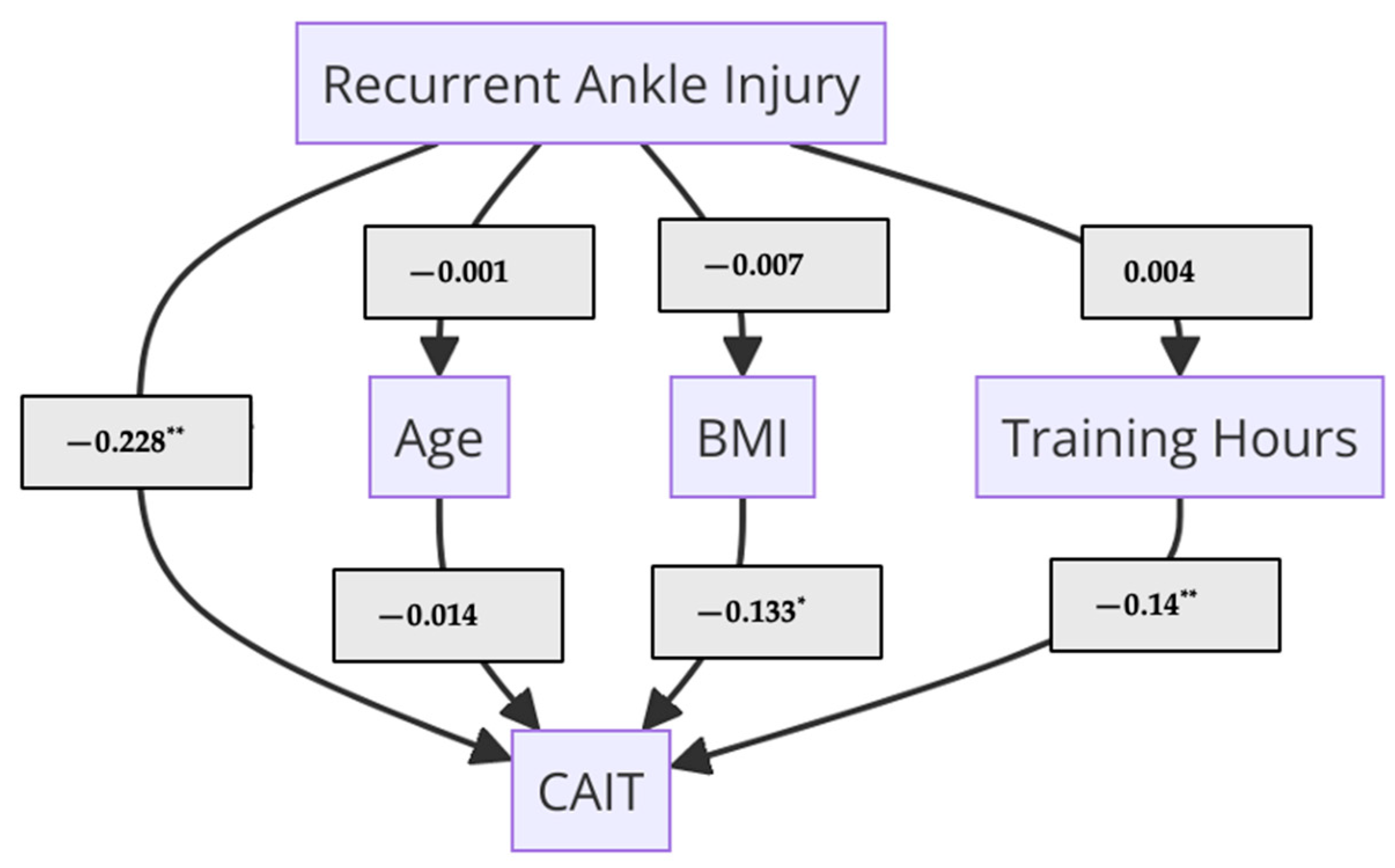 Recurrent Ankle Injury

$-0.001$

$-0.007$

$0.004$

$-0.228^{**}$

Age

BMI

Training Hours

$-0.014$

$-0.133^{*}$

$-0.14^{**}$

CAIT